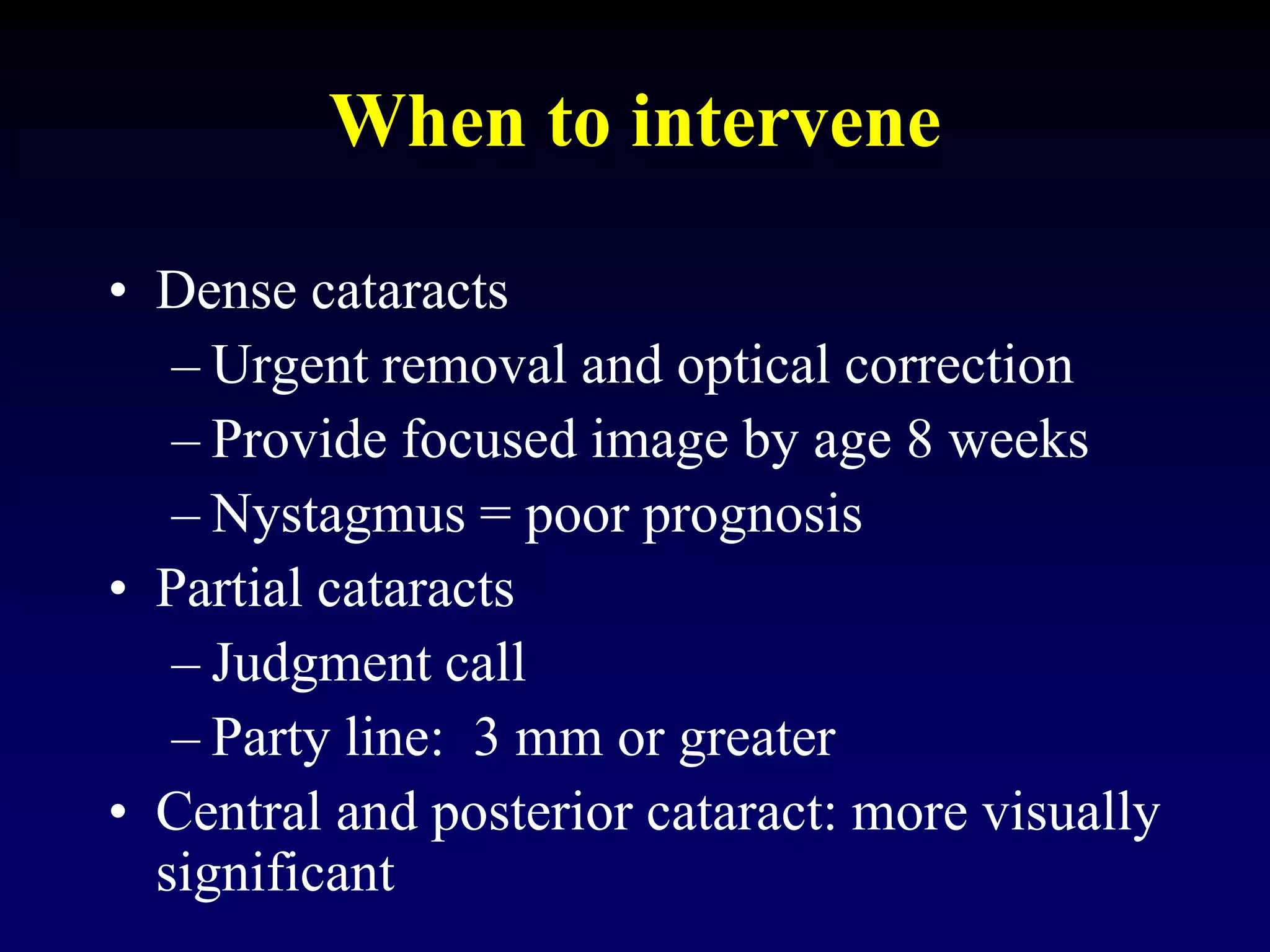 When to intervene

• Dense cataracts
– Urgent removal and optical correction
– Provide focused image by age 8 weeks
– Nystagmus = poor prognosis
• Partial cataracts
– Judgment call
– Party line: 3 mm or greater
• Central and posterior cataract: more visually significant